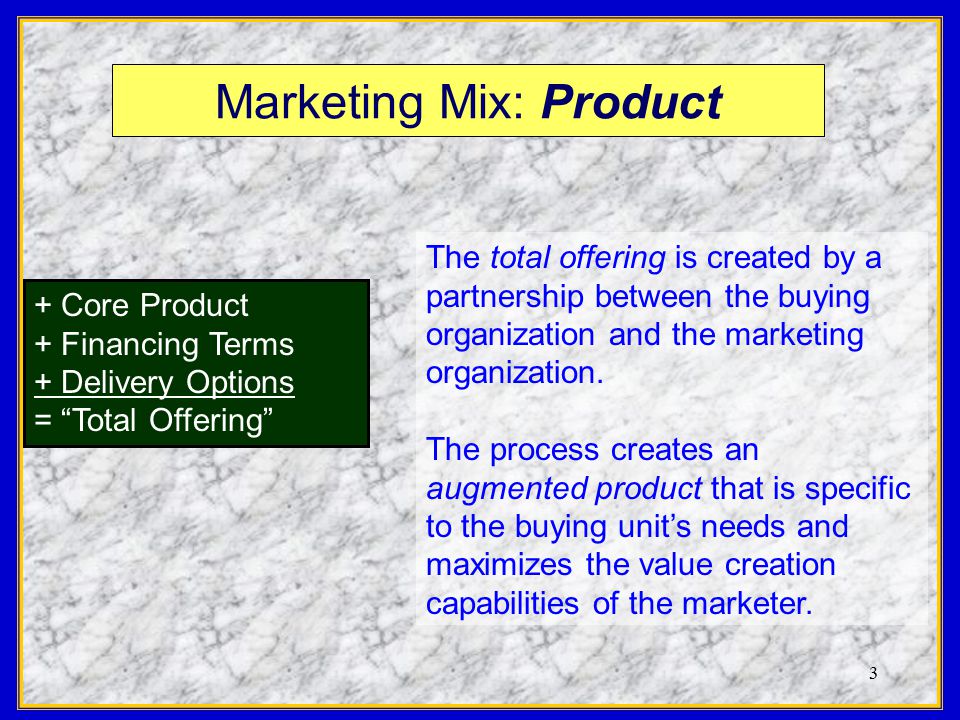 Marketing Mix: Product

+ Core Product
+ Financing Terms
+ Delivery Options
= “Total Offering”

The total offering is created by a partnership between the buying organization and the marketing organization.

The process creates an augmented product that is specific to the buying unit’s needs and maximizes the value creation capabilities of the marketer.

3